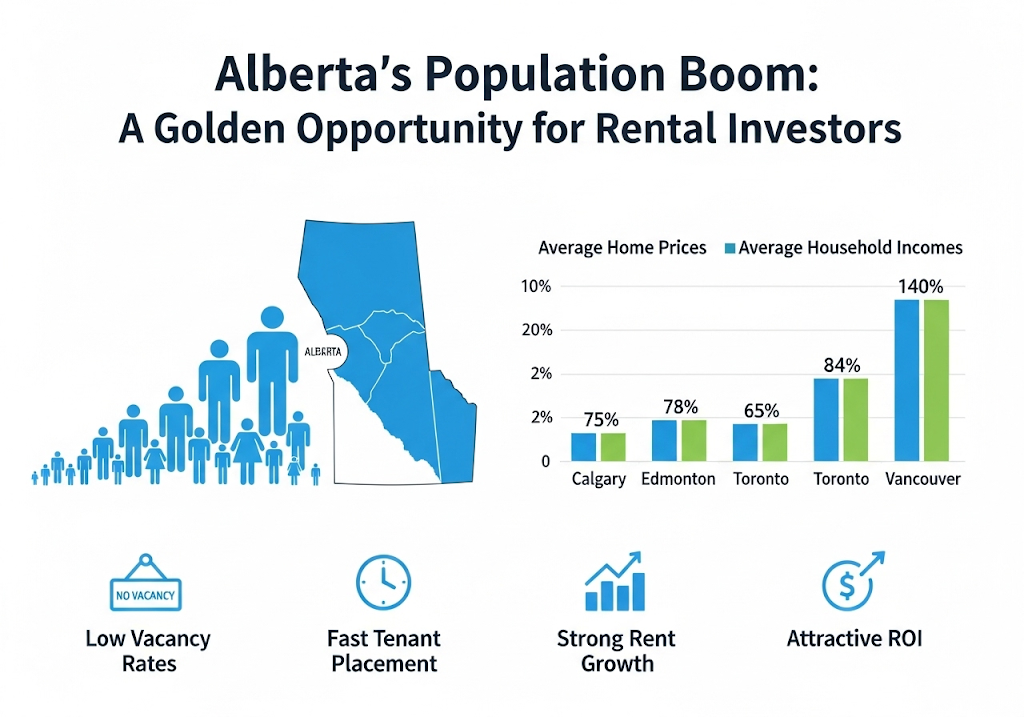 Alberta's Population Boom:
A Golden Opportunity for Rental Investors

ALBERTA

Average Home Prices Average Household Incomes

10%
20%
2%
2%
0

75%
78%
65%
84%
140%

Calgary
Edmonton
Toronto
Toronto
Vancouver

NO VACANCY

Low Vacancy Rates

Fast Tenant Placement

Strong Rent Growth

Attractive ROI